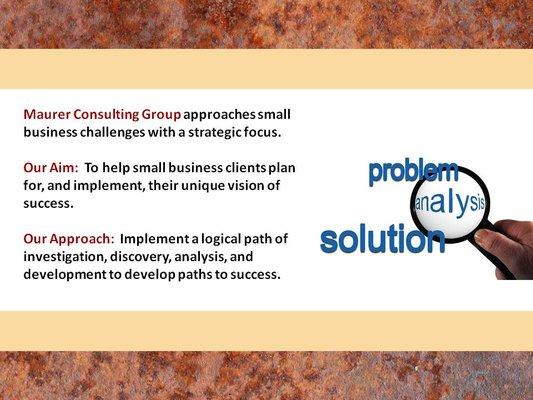 Maurer Consulting Group approaches small business challenges with a strategic focus.

Our Aim: To help small business clients plan for, and implement, their unique vision of success.

Our Approach: Implement a logical path of investigation, discovery, analysis, and development to develop paths to success.

problem
analysis
solution